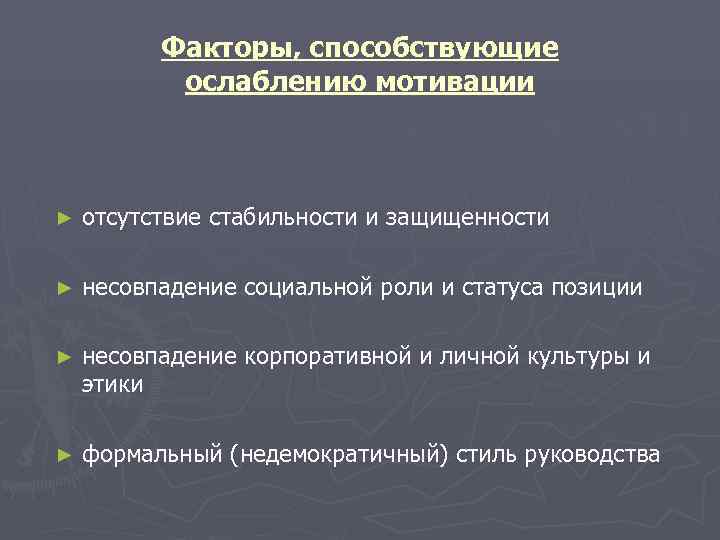 Факторы, способствующие ослаблению мотивации

► отсутствие стабильности и защищенности

► несовпадение социальной роли и статуса позиции

► несовпадение корпоративной и личной культуры и этики

► формальный (недемократичный) стиль руководства